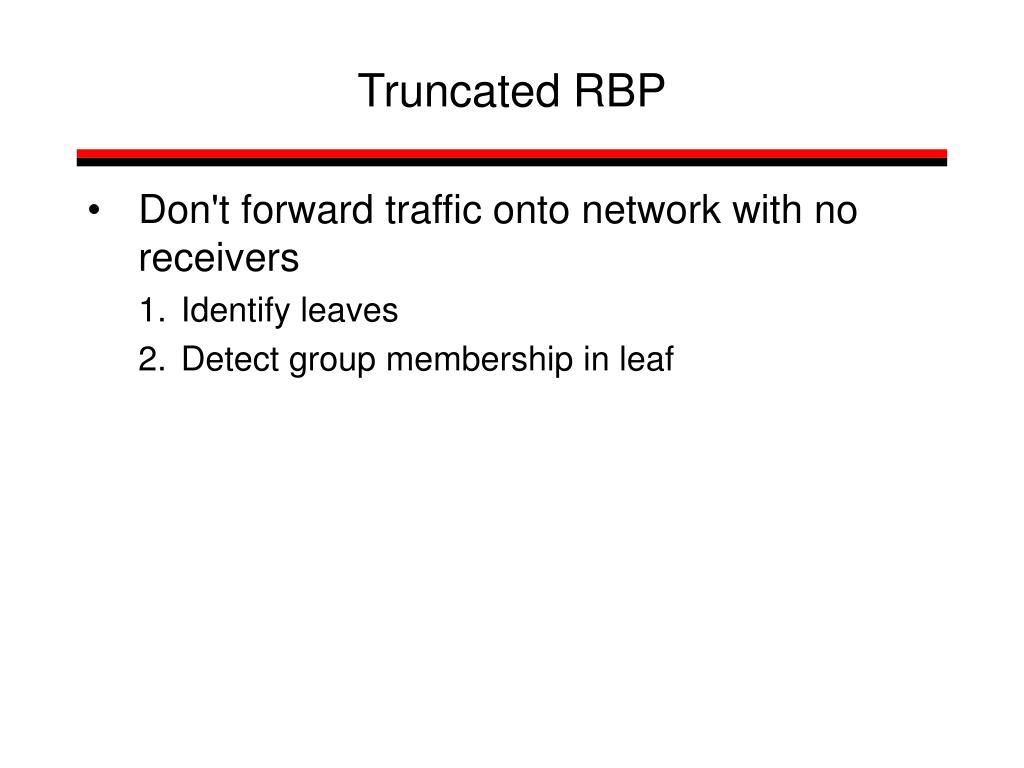 Truncated RBP

• Don't forward traffic onto network with no receivers

1. Identify leaves
2. Detect group membership in leaf